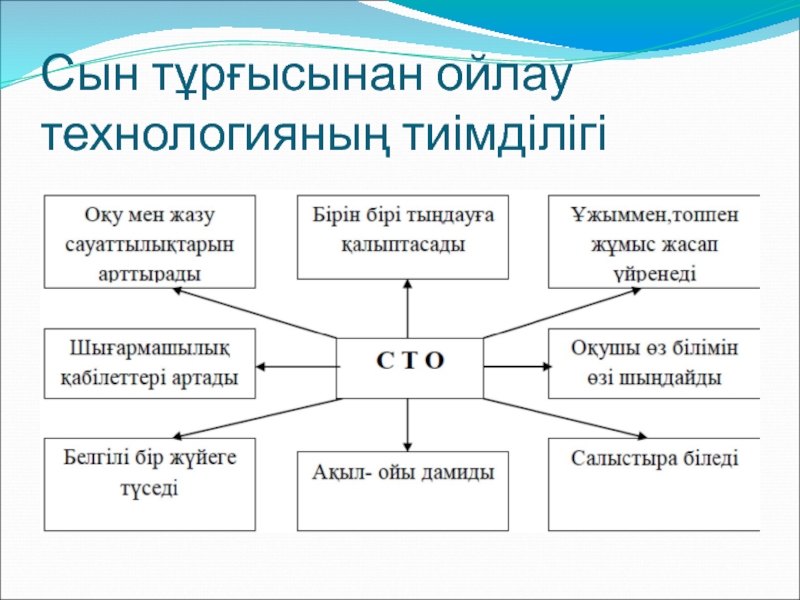 Сын тұрғысынан ойлау технологияның тиімділігі

Оқу мен жазу сауаттылықтарын арттырады

Бірін бірі тыңдауға қалыптасады

Ұжыммен,топпен жұмыс жасап үйренеді

Шығармашылық қабілеттері артады

С Т О

Оқушы өз білімін өзі шыңдайды

Белгілі бір жүйеге түседі

Ақыл- ойы дамиды

Салыстыра біледі